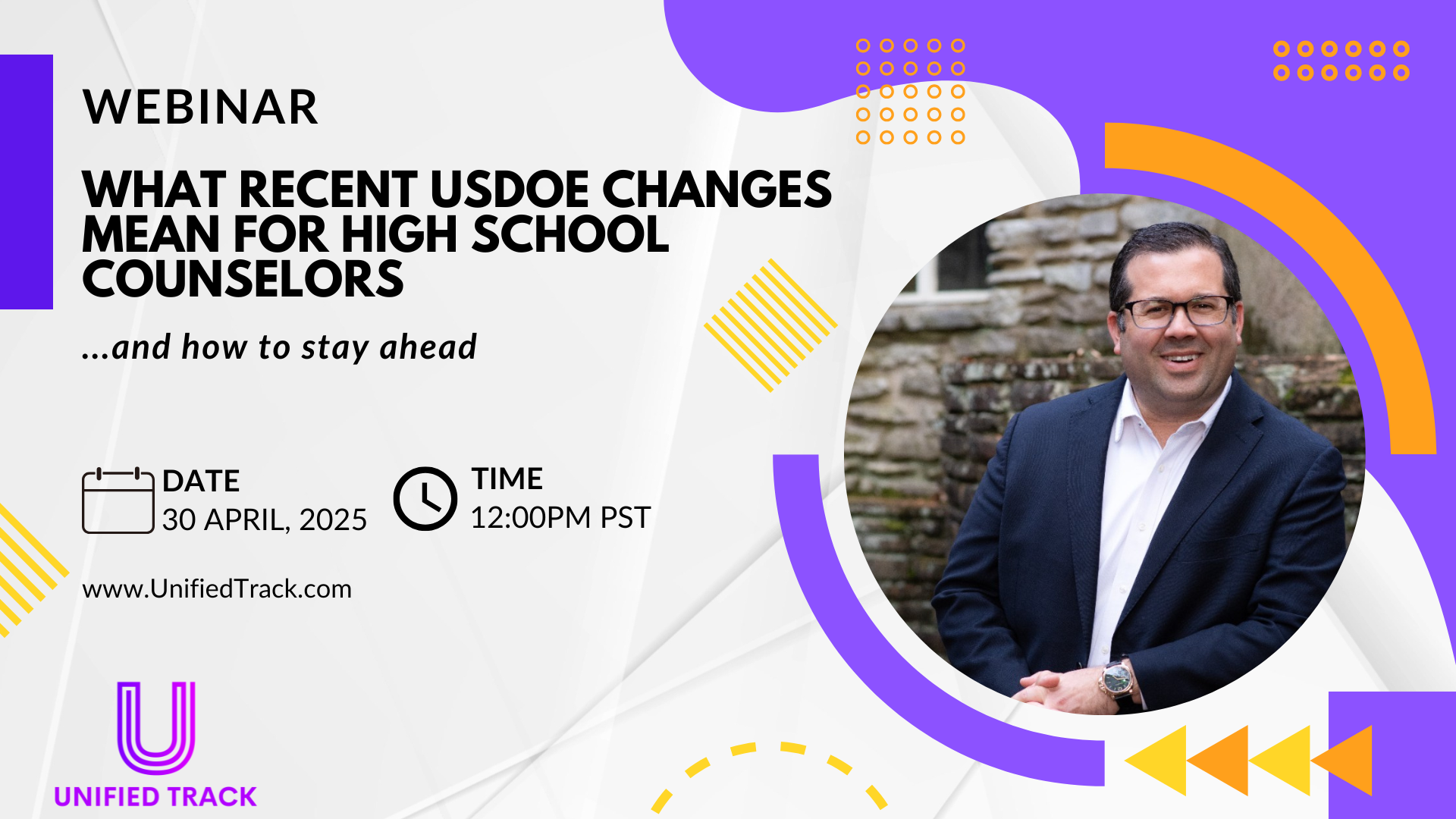 WEBINAR

WHAT RECENT USDOE CHANGES MEAN FOR HIGH SCHOOL COUNSELORS

...and how to stay ahead

DATE
30 APRIL, 2025

TIME
12:00PM PST

www.UnifiedTrack.com

U
UNIFIED TRACK